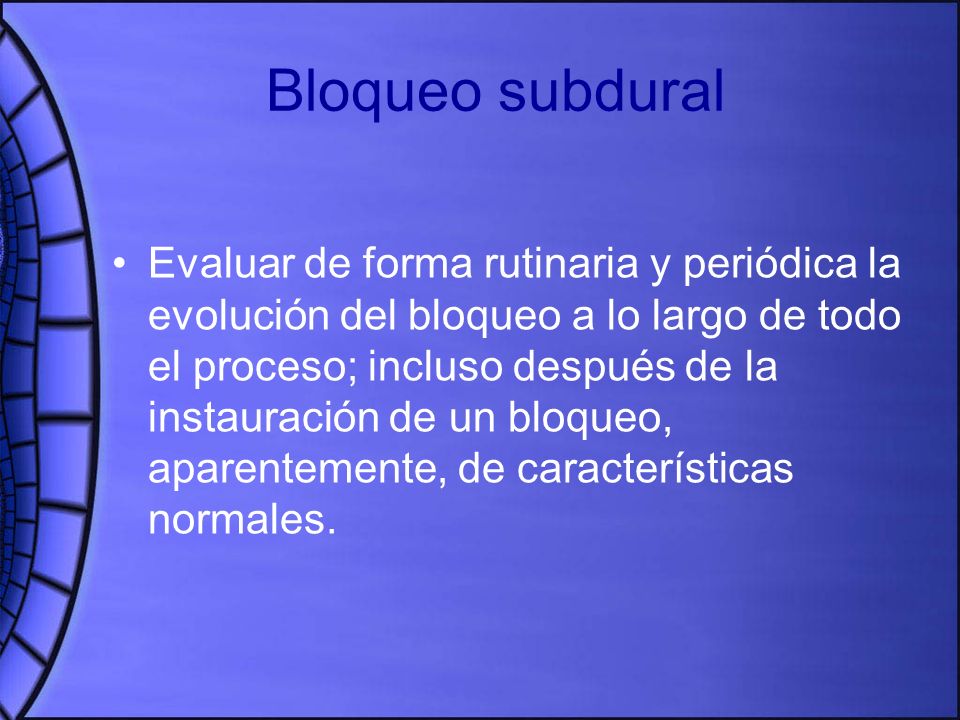 Bloqueo subdural

• Evaluar de forma rutinaria y periódica la evolución del bloqueo a lo largo de todo el proceso; incluso después de la instauración de un bloqueo, aparentemente, de características normales.